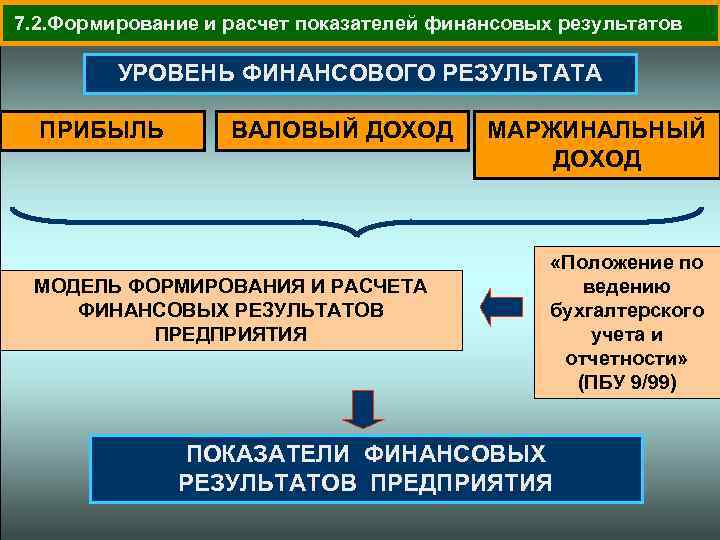 7.2.Формирование и расчет показателей финансовых результатов

УРОВЕНЬ ФИНАНСОВОГО РЕЗУЛЬТАТА

ПРИБЫЛЬ

ВАЛОВЫЙ ДОХОД

МАРЖИНАЛЬНЫЙ ДОХОД

МОДЕЛЬ ФОРМИРОВАНИЯ И РАСЧЕТА ФИНАНСОВЫХ РЕЗУЛЬТАТОВ ПРЕДПРИЯТИЯ

«Положение по ведению бухгалтерского учета и отчетности» (ПБУ 9/99)

ПОКАЗАТЕЛИ ФИНАНСОВЫХ РЕЗУЛЬТАТОВ ПРЕДПРИЯТИЯ